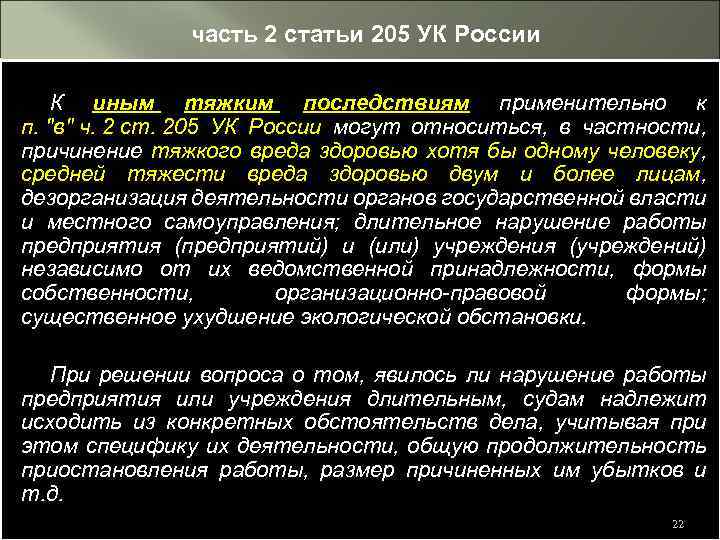 часть 2 статьи 205 УК России

К иным тяжким последствиям применительно к п. "в" ч. 2 ст. 205 УК России могут относиться, в частности, причинение тяжкого вреда здоровью хотя бы одному человеку, средней тяжести вреда здоровью двум и более лицам, дезорганизация деятельности органов государственной власти и местного самоуправления; длительное нарушение работы предприятия (предприятий) и (или) учреждения (учреждений) независимо от их ведомственной принадлежности, формы собственности, организационно-правовой формы; существенное ухудшение экологической обстановки.

При решении вопроса о том, явилось ли нарушение работы предприятия или учреждения длительным, судам надлежит исходить из конкретных обстоятельств дела, учитывая при этом специфику их деятельности, общую продолжительность приостановления работы, размер причиненных им убытков и т.д.

22